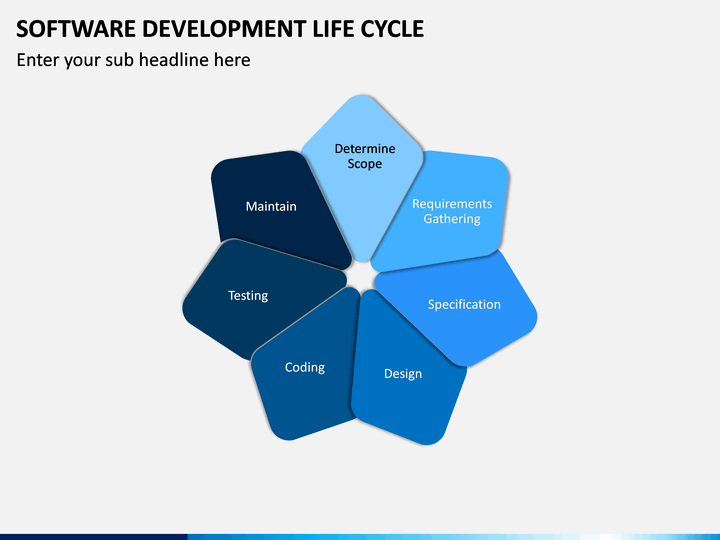 SOFTWARE DEVELOPMENT LIFE CYCLE

Enter your sub headline here

Determine Scope

Requirements Gathering

Specification

Design

Coding

Testing

Maintain